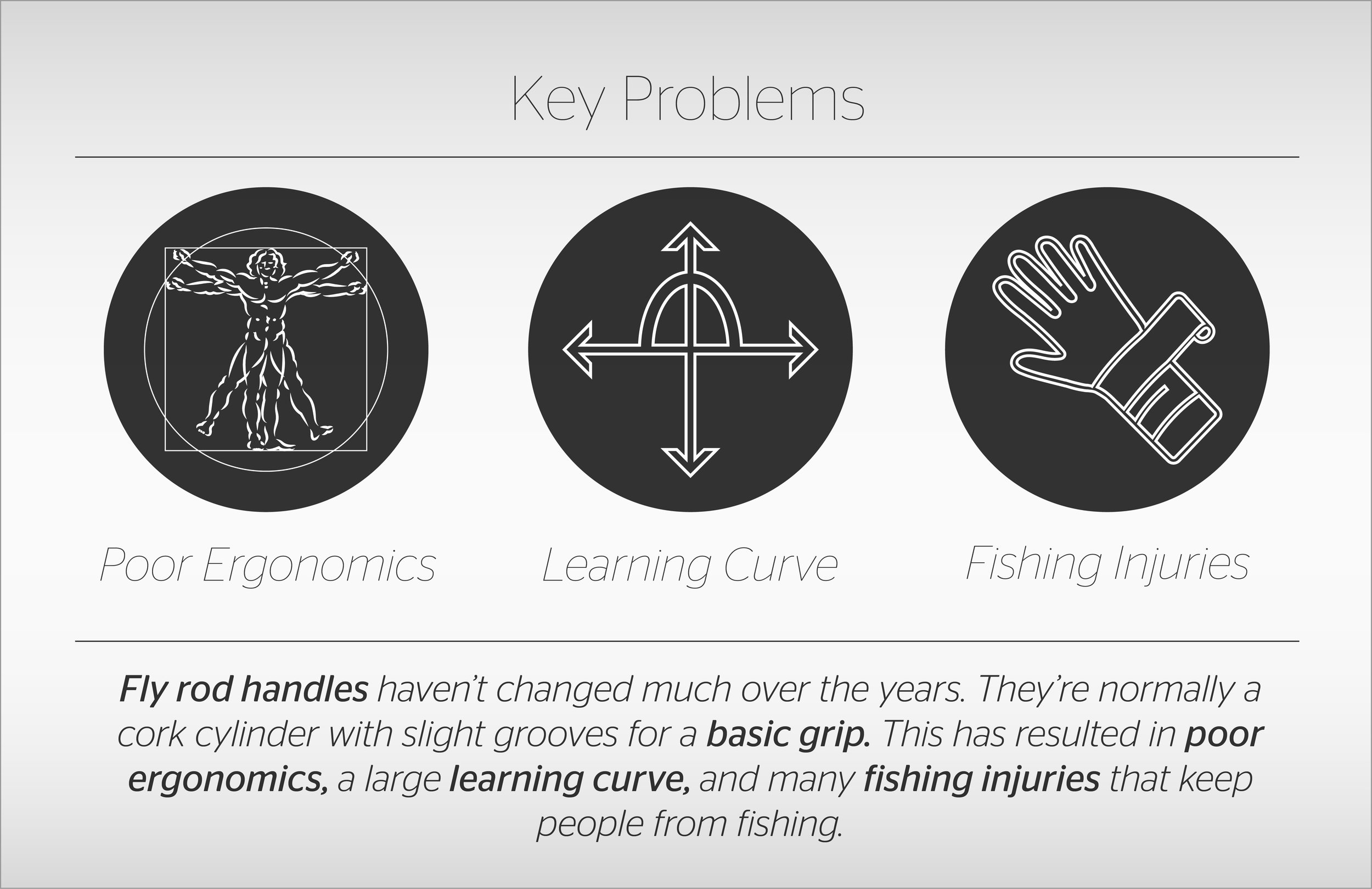 Key Problems

Poor Ergonomics

Learning Curve

Fishing Injuries

Fly rod handles haven't changed much over the years. They're normally a cork cylinder with slight grooves for a basic grip. This has resulted in poor ergonomics, a large learning curve, and many fishing injuries that keep people from fishing.